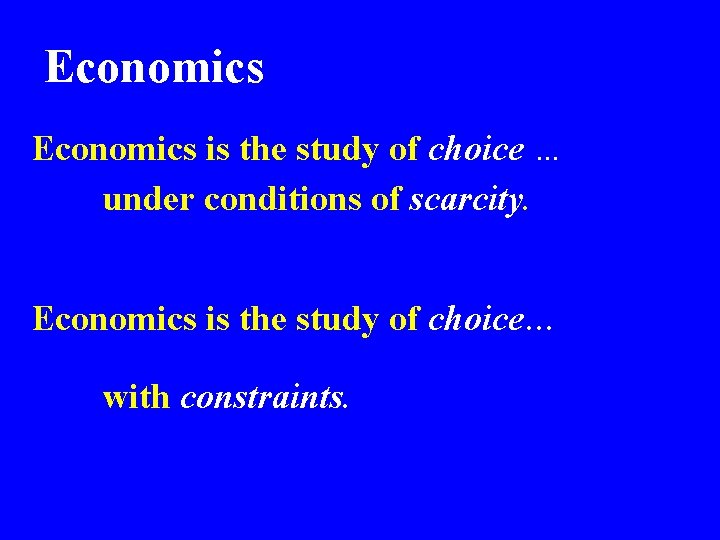 Economics

Economics is the study of choice ... under conditions of scarcity.

Economics is the study of choice...

with constraints.